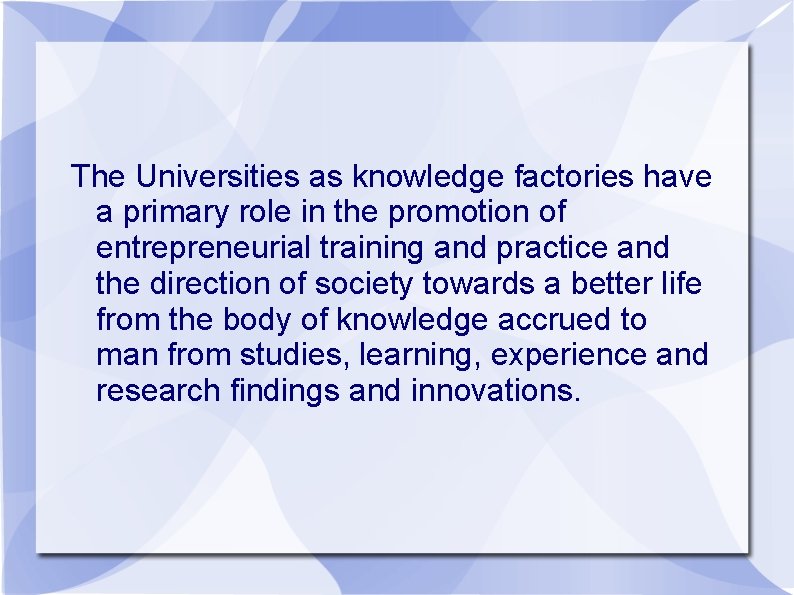 The Universities as knowledge factories have a primary role in the promotion of entrepreneurial training and practice and the direction of society towards a better life from the body of knowledge accrued to man from studies, learning, experience and research findings and innovations.